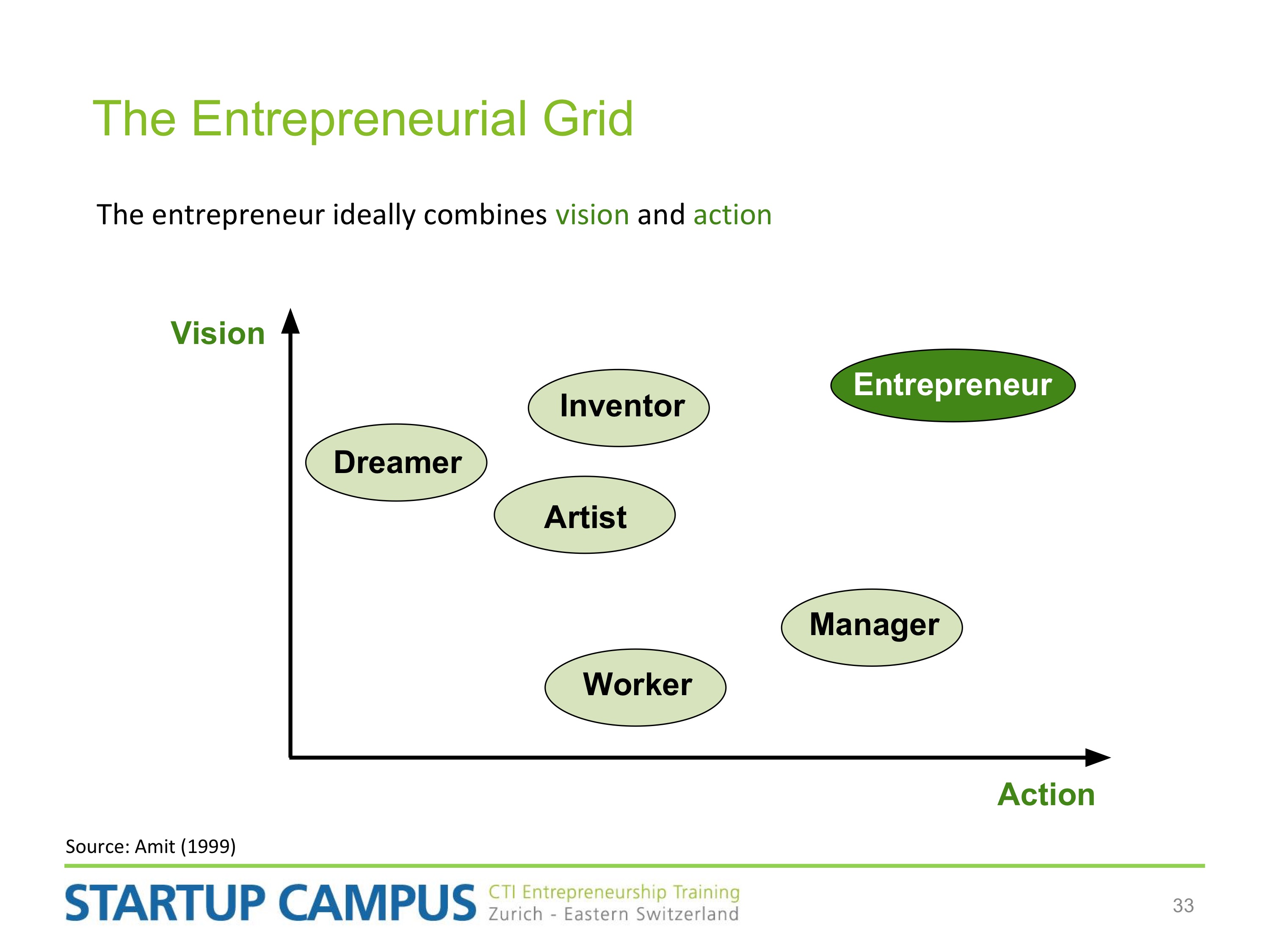 The Entrepreneurial Grid

The entrepreneur ideally combines vision and action

Vision

Entrepreneur

Inventor

Dreamer

Artist

Manager

Worker

Action

Source: Amit (1999)

STARTUP CAMPUS CTI Entrepreneurship Training Zurich - Eastern Switzerland

33